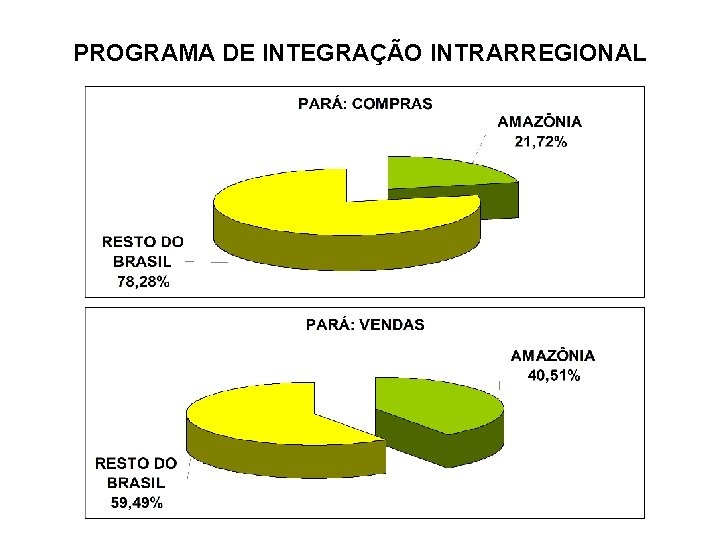 PROGRAMA DE INTEGRAÇÃO INTRARREGIONAL

PARÁ: COMPRAS

AMAZÔNIA 21,72%

RESTO DO BRASIL 78,28%

PARÁ: VENDAS

AMAZÔNIA 40,51%

RESTO DO BRASIL 59,49%